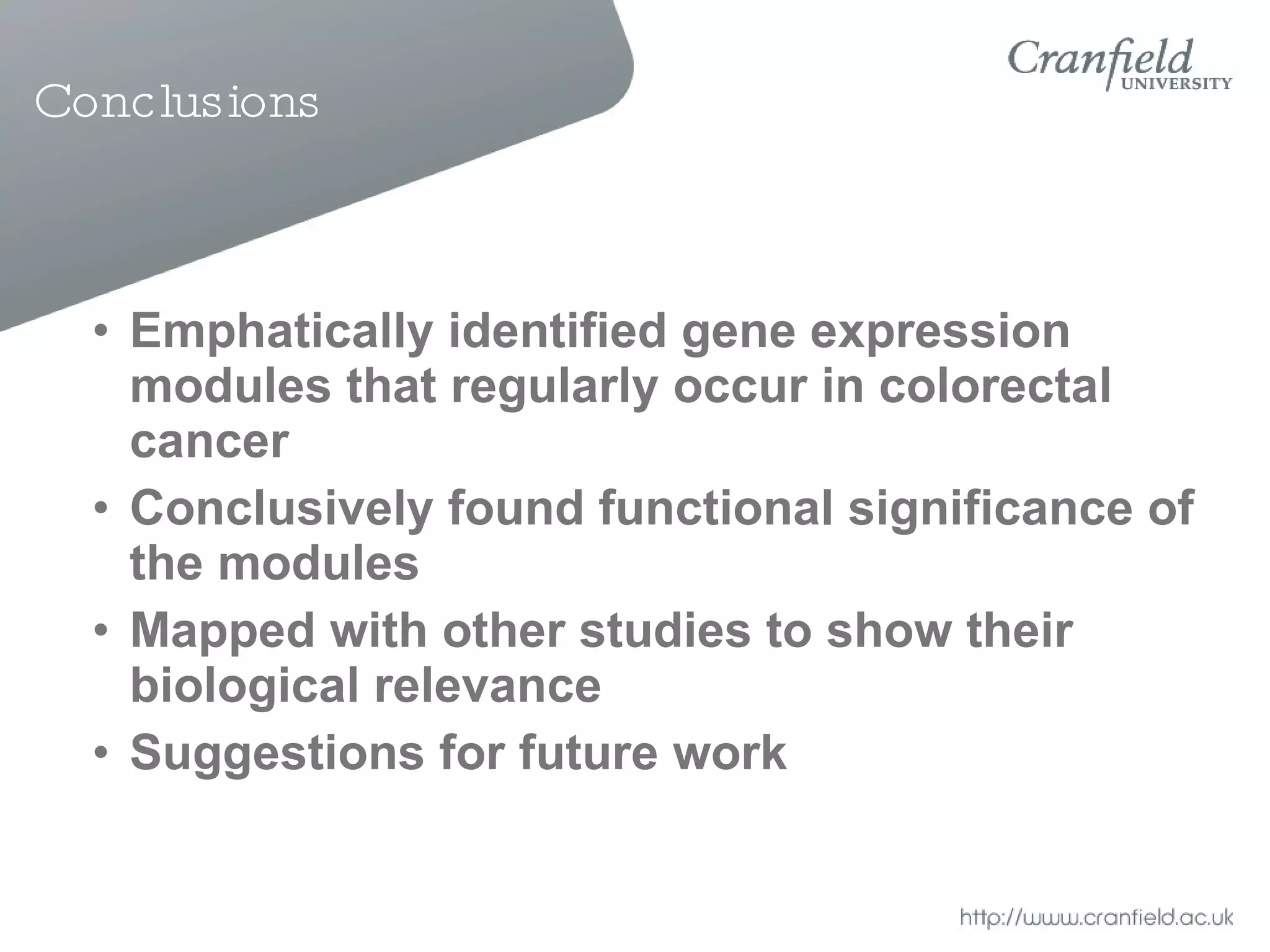 Conclusions

Cranfield UNIVERSITY

• Emphatically identified gene expression modules that regularly occur in colorectal cancer
• Conclusively found functional significance of the modules
• Mapped with other studies to show their biological relevance
• Suggestions for future work

http://www.cranfield.ac.uk